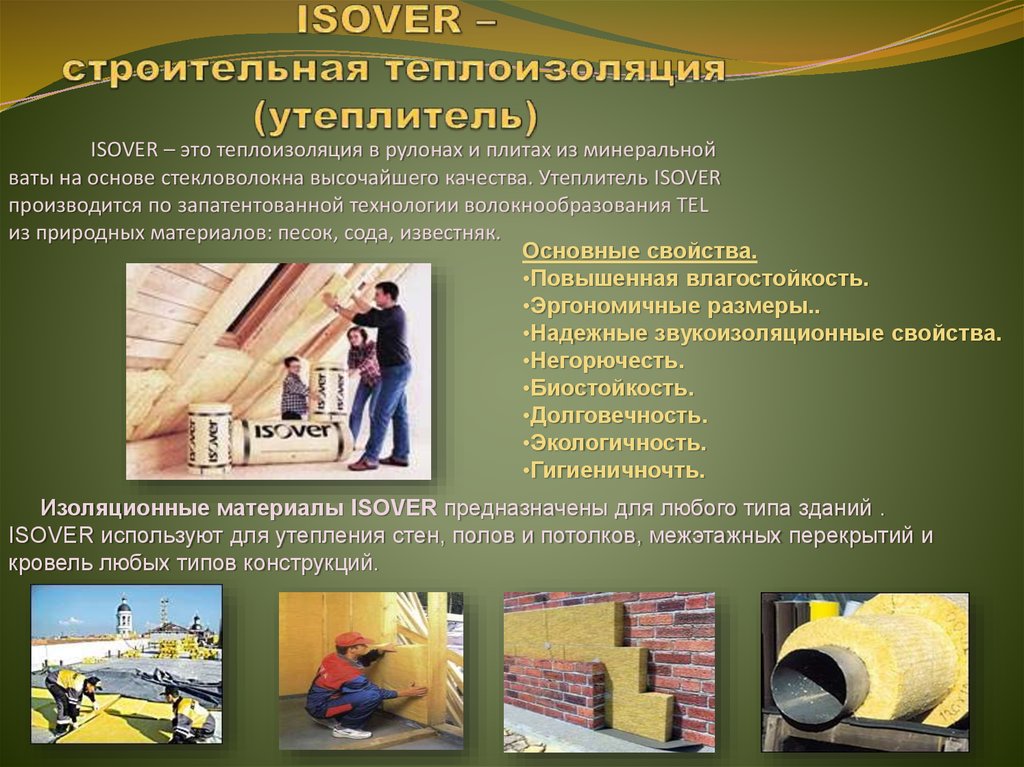 ISOVER – строительная теплоизоляция (утеплитель)

ISOVER – это теплоизоляция в рулонах и плитах из минеральной ваты на основе стекловолокна высочайшего качества. Утеплитель ISOVER производится по запатентованной технологии волокнообразования TEL из природных материалов: песок, сода, известняк.

Основные свойства.
•Повышенная влагостойкость.
•Эргономичные размеры..
•Надежные звукоизоляционные свойства.
•Негорючесть.
•Биостойкость.
•Долговечность.
•Экологичность.
•Гигиеничночть.

isover

Изоляционные материалы ISOVER предназначены для любого типа зданий . ISOVER используют для утепления стен, полов и потолков, межэтажных перекрытий и кровель любых типов конструкций.